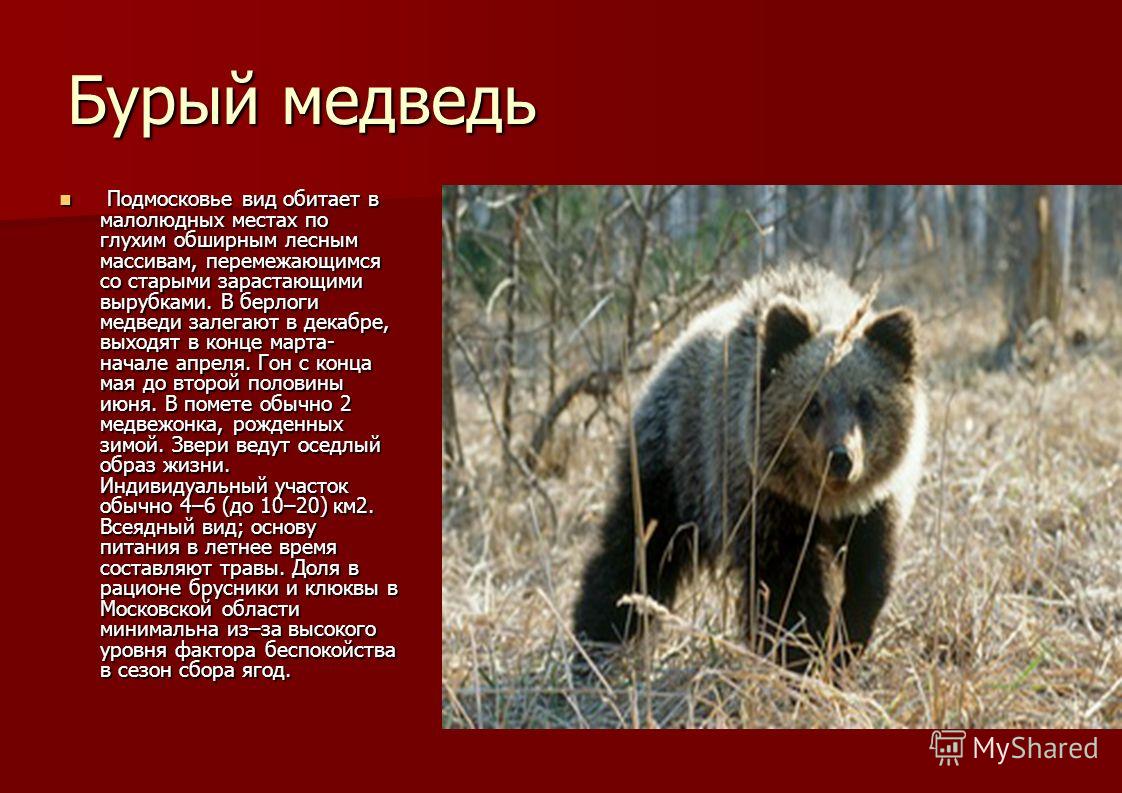 Бурый медведь

Подмосковье вид обитает в малолюдных местах по глухим обширным лесным массивам, перемежающимся со старыми зарастающими вырубками. В берлоги медведи залегают в декабре, выходят в конце марта-начале апреля. Гон с конца мая до второй половины июня. В помете обычно 2 медвежонка, рожденных зимой. Звери ведут оседлый образ жизни. Индивидуальный участок обычно 4–6 (до 10–20) км2. Всеядный вид; основу питания в летнее время составляют травы. Доля в рационе брусники и клюквы в Московской области минимальна из–за высокого уровня фактора беспокойства в сезон сбора ягод.

MyShared